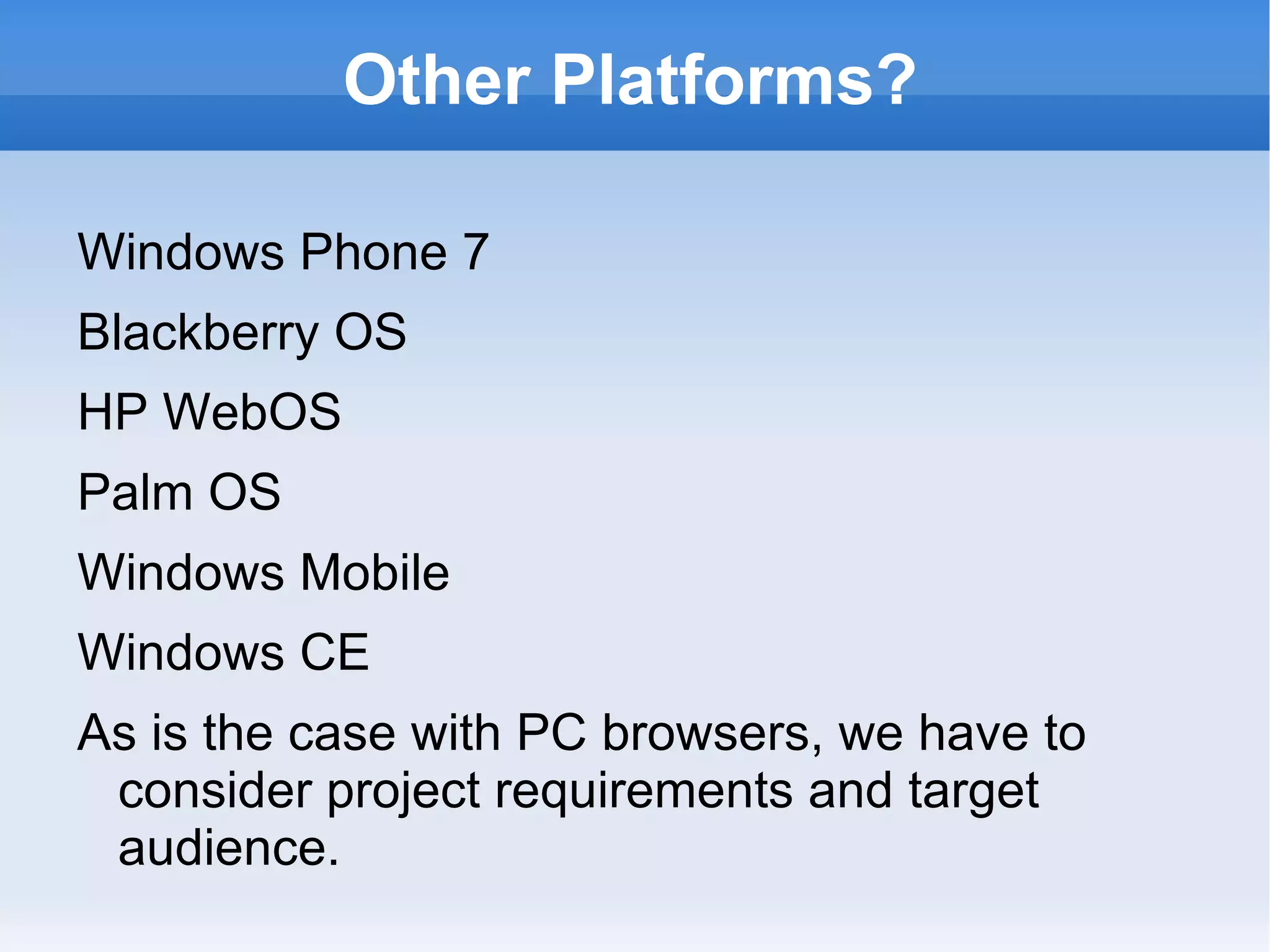 Other Platforms?

Windows Phone 7

Blackberry OS

HP WebOS

Palm OS

Windows Mobile

Windows CE

As is the case with PC browsers, we have to consider project requirements and target audience.